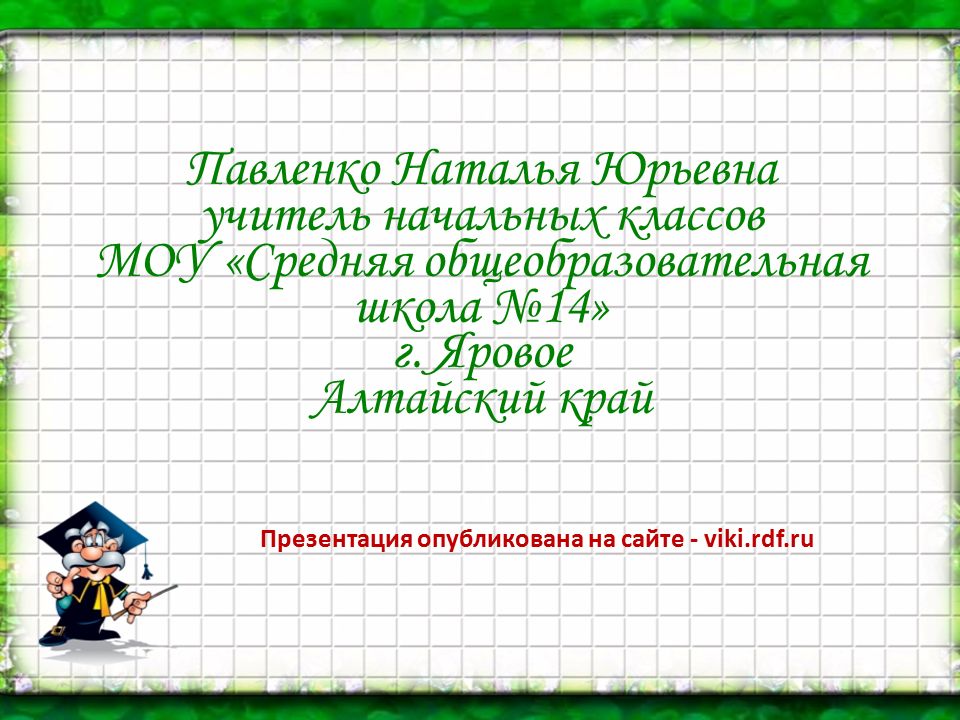 Павленко Наталья Юрьевна
учитель начальных классов
МОУ «Средняя общеобразовательная школа №14»
г. Яровое
Алтайский край

Презентация опубликована на сайте - viki.rdf.ru